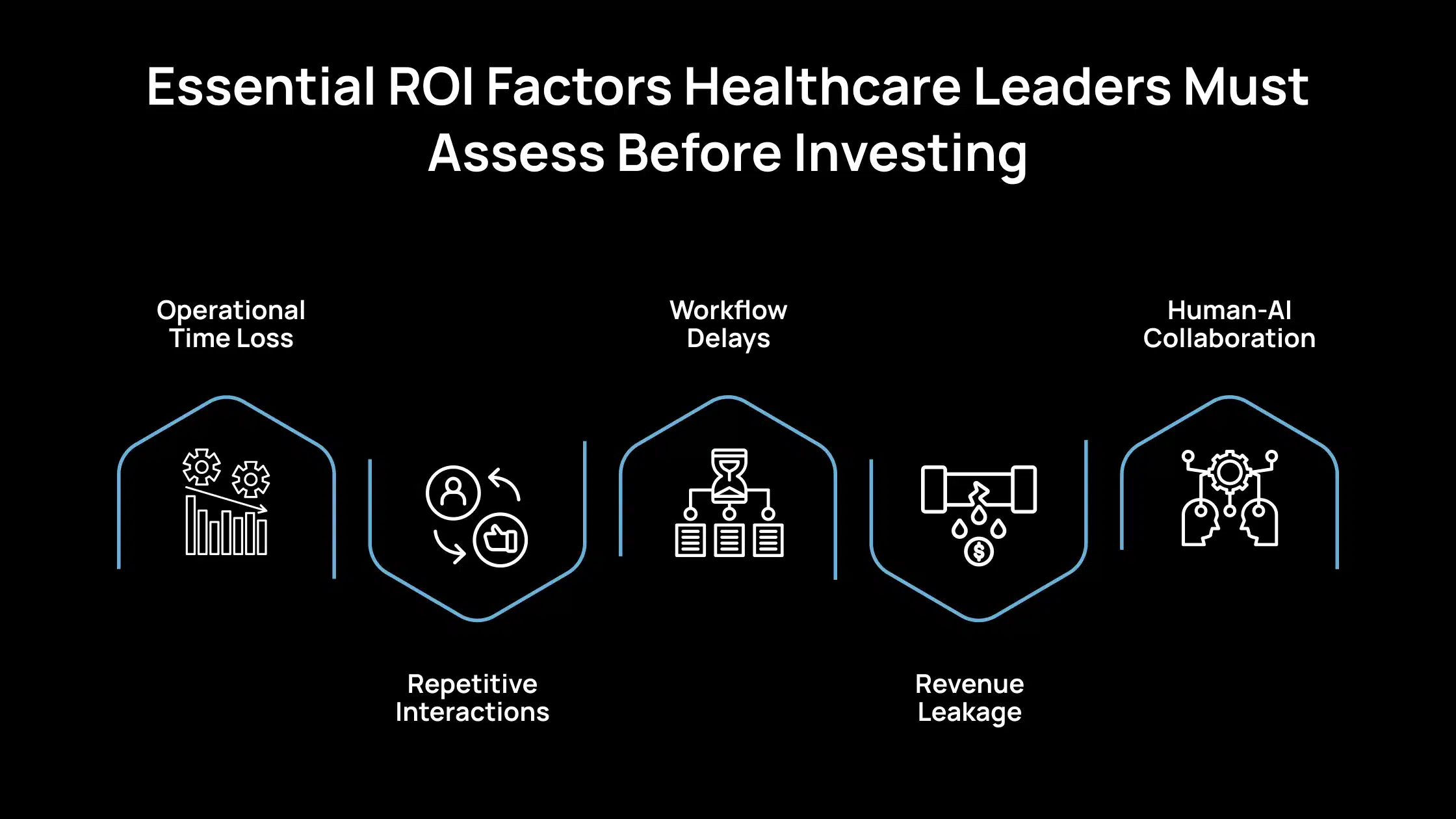 Essential ROI Factors Healthcare Leaders Must Assess Before Investing

Operational Time Loss

Repetitive Interactions

Workflow Delays

Revenue Leakage

Human-AI Collaboration